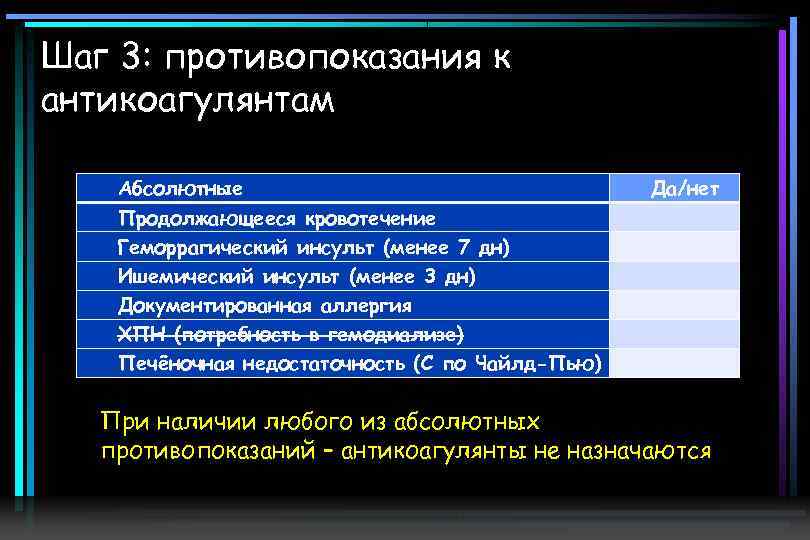 Шаг 3: противопоказания к антикоагулянтам

| Абсолютные | Да/нет |
|---|---|
| Продолжающееся кровотечение | |
| Геморрагический инсульт (менее 7 дн) | |
| Ишемический инсульт (менее 3 дн) | |
| Документированная аллергия | |
| ~~ХПН (потребность в гемодиализе)~~ | |
| Печёночная недостаточность (С по Чайлд-Пью) | |

При наличии любого из абсолютных противопоказаний – антикоагулянты не назначаются